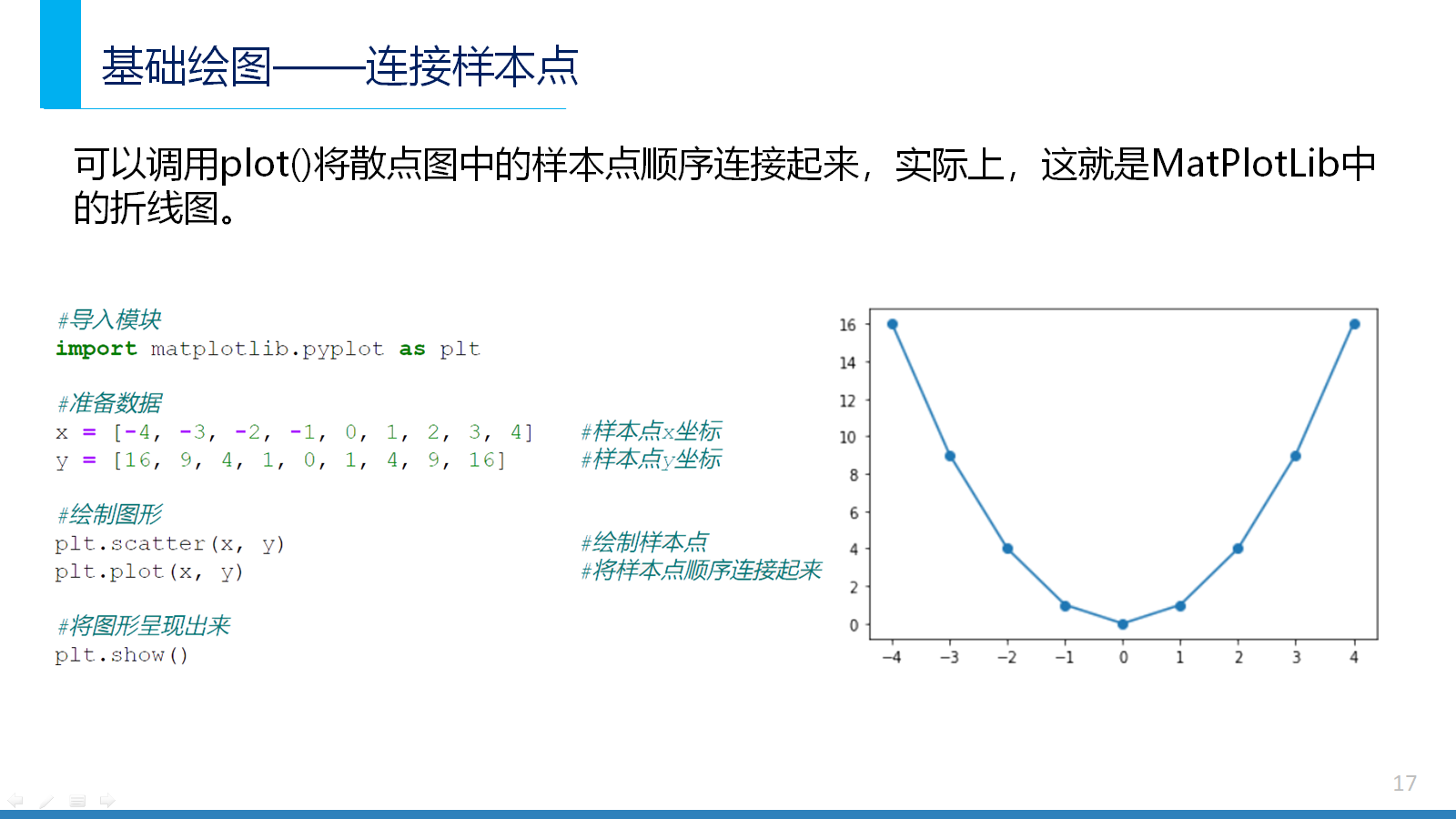 基础绘图——连接样本点

可以调用plot()将散点图中的样本点顺序连接起来，实际上，这就是MatPlotLib中的折线图。

#导入模块
import matplotlib.pyplot as plt

#准备数据
x = [-4, -3, -2, -1, 0, 1, 2, 3, 4]  #样本点x坐标
y = [16, 9, 4, 1, 0, 1, 4, 9, 16]  #样本点y坐标

#绘制图形
plt.scatter(x, y)  #绘制样本点
plt.plot(x, y)  #将样本点顺序连接起来

#将图形呈现出来
plt.show()

16
14
12
10
8
6
4
2
0
−4 −3 −2 −1 0 1 2 3 4

17